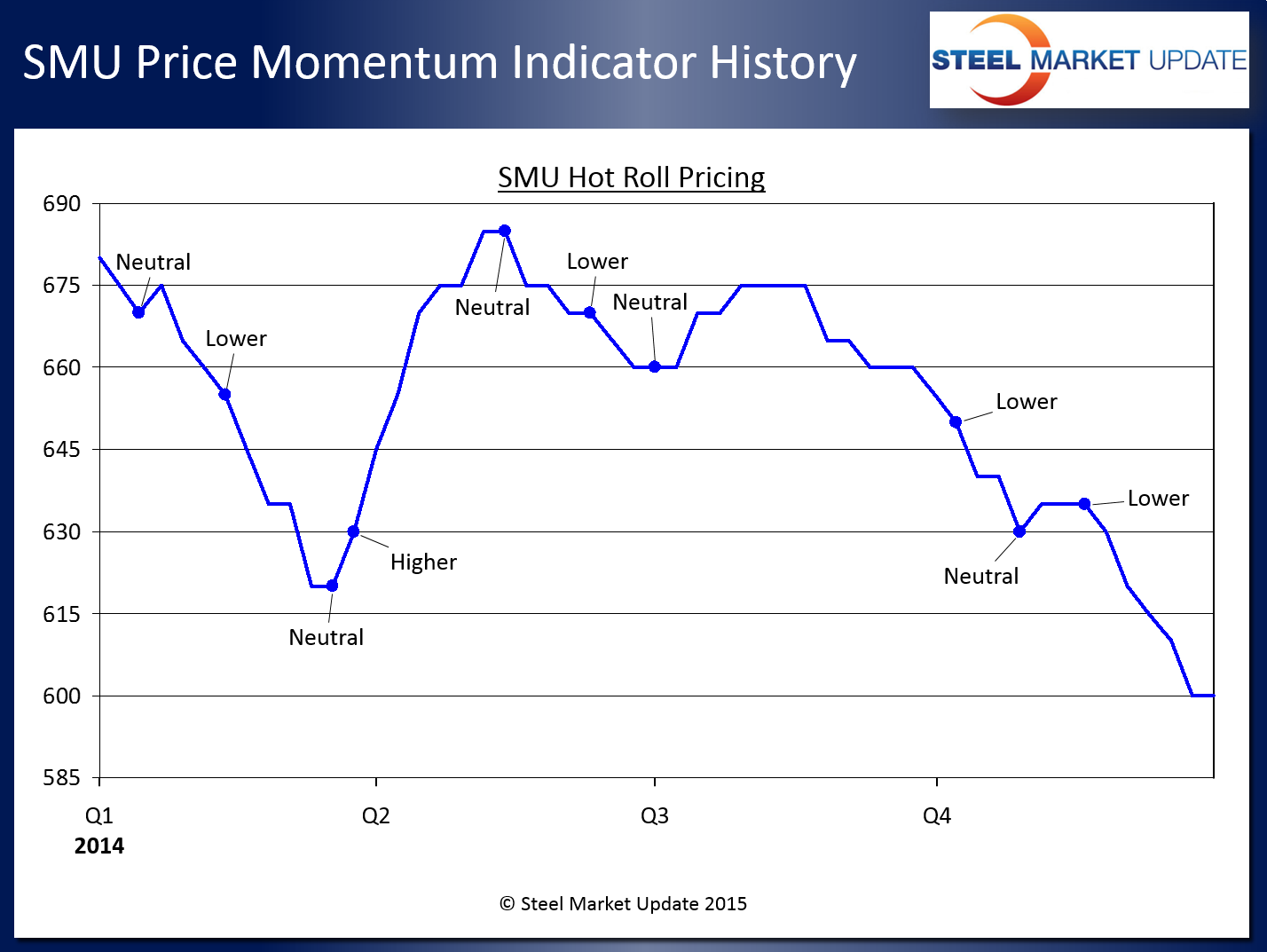 SMU Price Momentum Indicator History

STEEL MARKET UPDATE

SMU Hot Roll Pricing

690
675
660
645
630
615
600
585

Neutral
Lower
Neutral
Higher
Neutral
Lower
Neutral
Lower
Neutral
Lower

Q1
2014
Q2
Q3
Q4

© Steel Market Update 2015